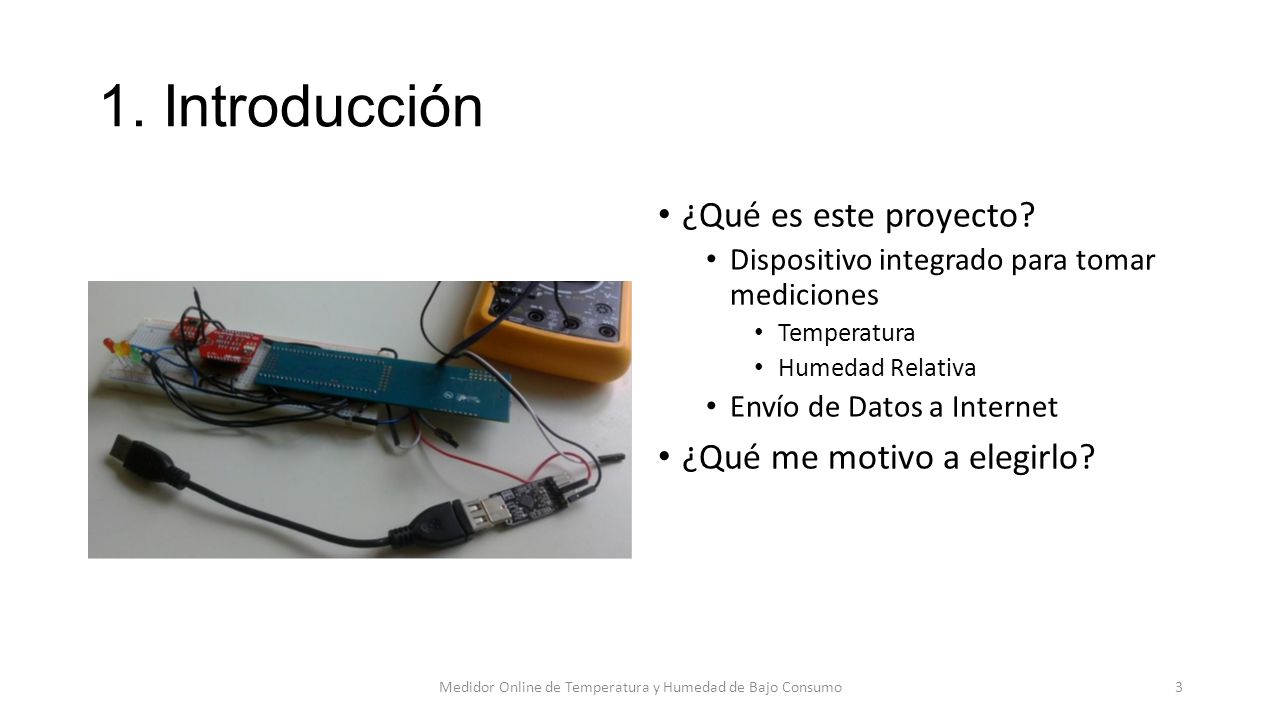 1. Introducción

• ¿Qué es este proyecto?
  • Dispositivo integrado para tomar mediciones
    • Temperatura
    • Humedad Relativa
  • Envío de Datos a Internet
• ¿Qué me motivo a elegirlo?

Medidor Online de Temperatura y Humedad de Bajo Consumo

3